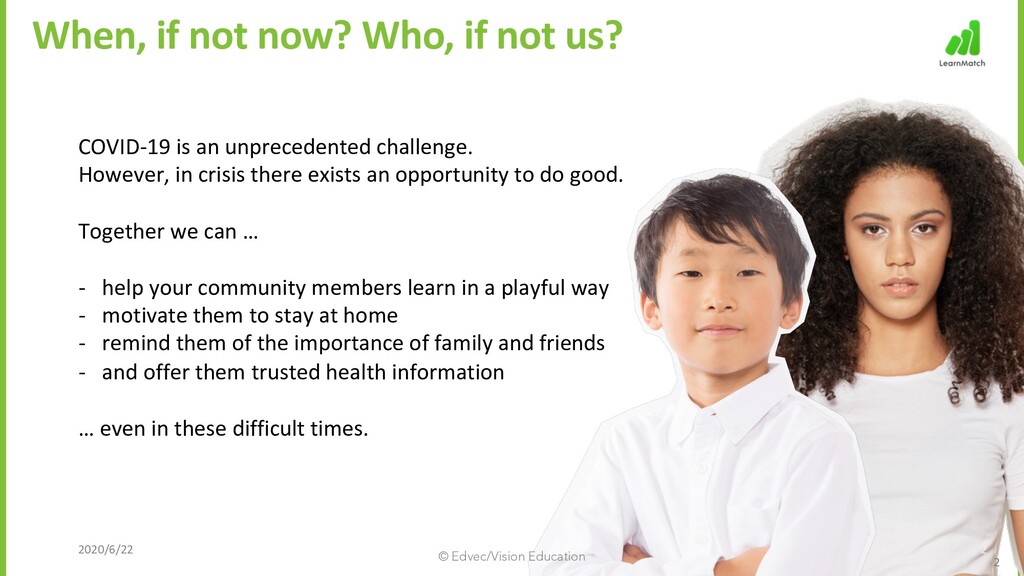 When, if not now? Who, if not us?

LearnMatch

COVID-19 is an unprecedented challenge.
However, in crisis there exists an opportunity to do good.

Together we can …

- help your community members learn in a playful way
- motivate them to stay at home
- remind them of the importance of family and friends
- and offer them trusted health information

… even in these difficult times.

2020/6/22

© Edvec/Vision Education

2